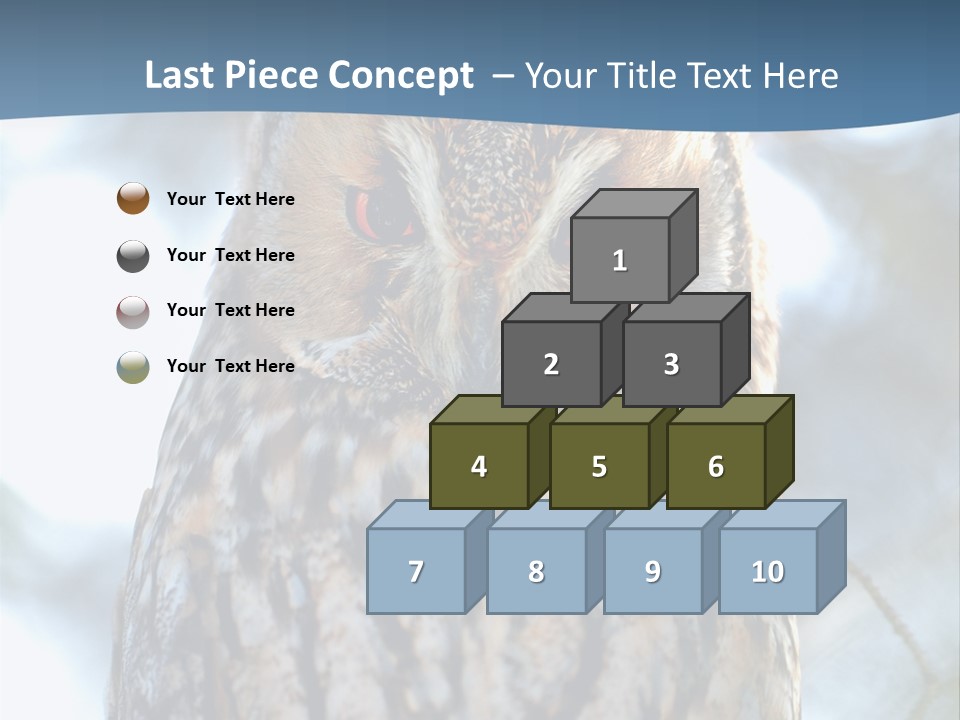 Last Piece Concept – Your Title Text Here

Your Text Here

Your Text Here

Your Text Here

Your Text Here

1

2 3

4 5 6

7 8 9 10